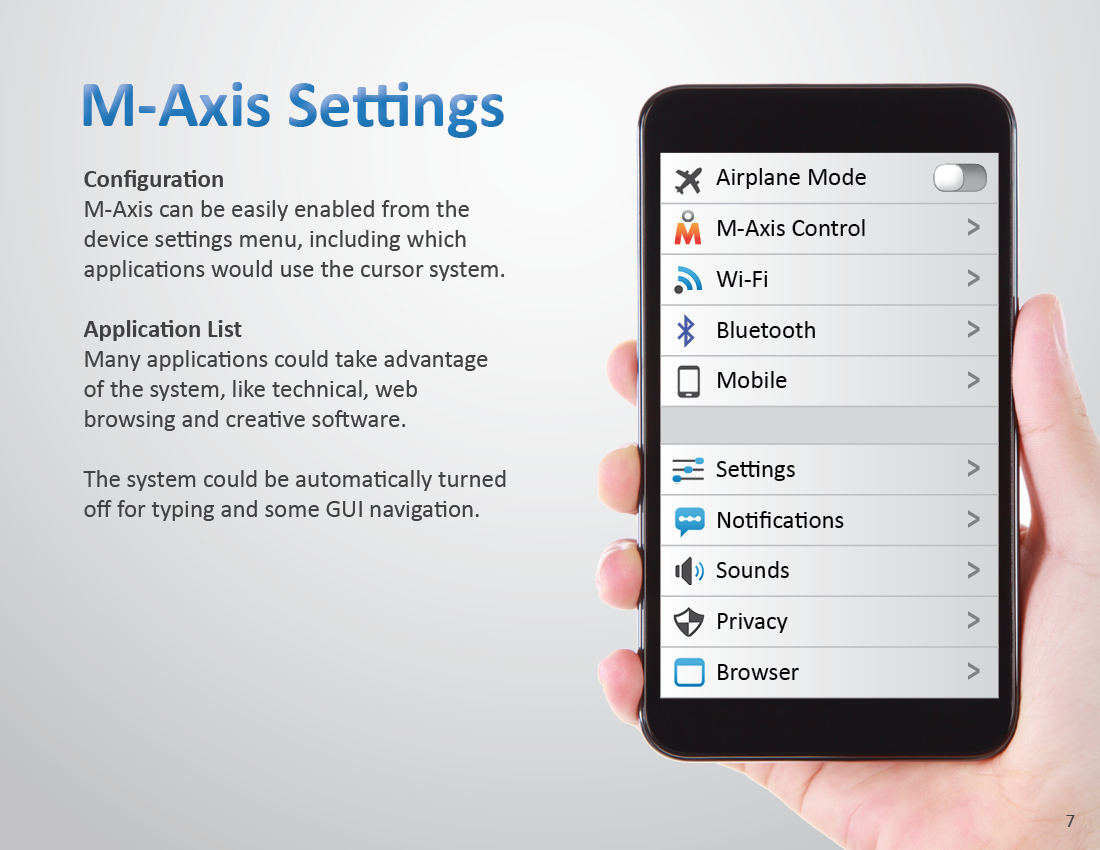 M-Axis Settings

Configuration
M-Axis can be easily enabled from the device settings menu, including which applications would use the cursor system.

Application List
Many applications could take advantage of the system, like technical, web browsing and creative software.

The system could be automatically turned off for typing and some GUI navigation.

Airplane Mode
M-Axis Control >
Wi-Fi >
Bluetooth >
Mobile >
Settings >
Notifications >
Sounds >
Privacy >
Browser >

7